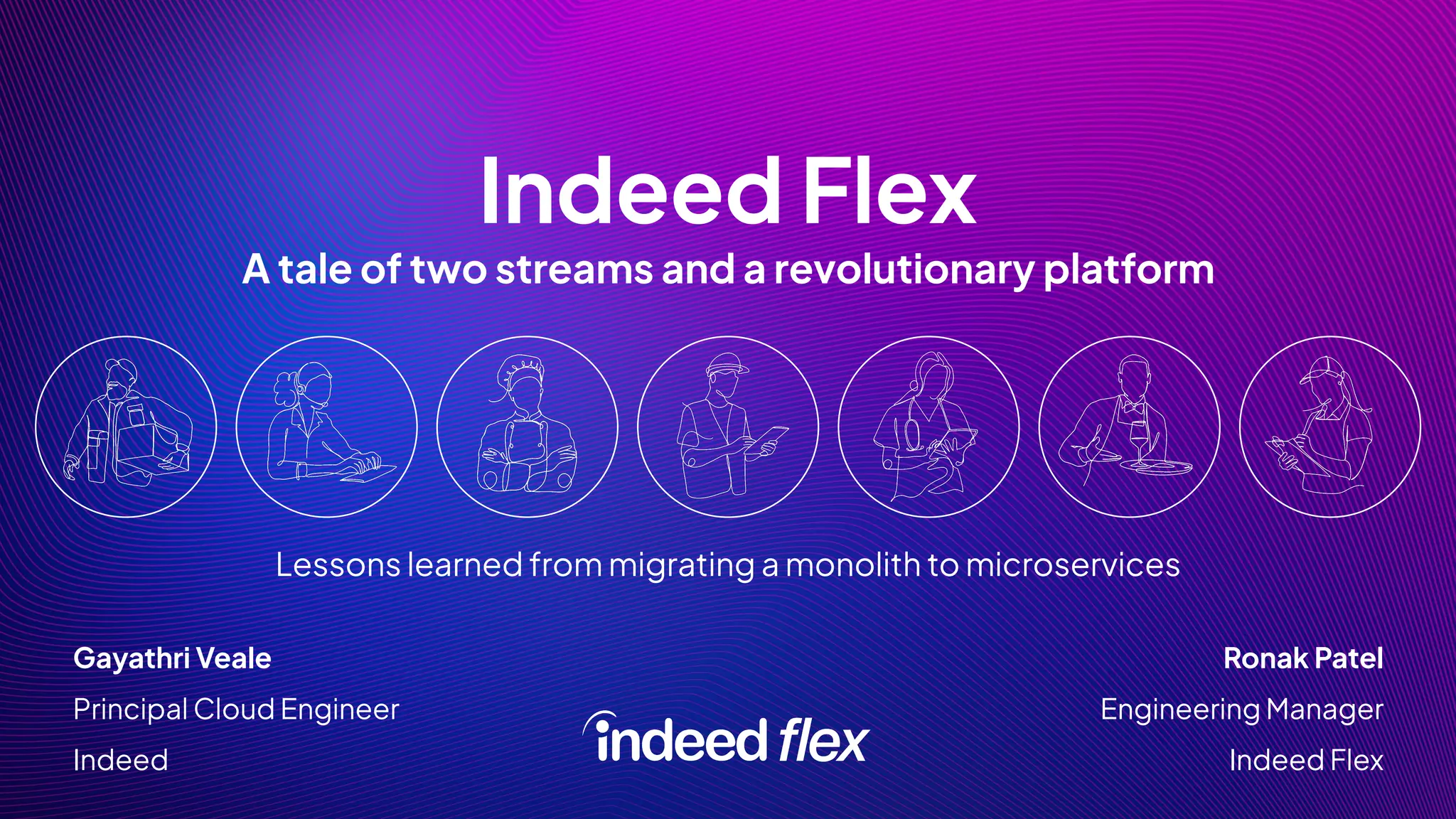 Indeed Flex

A tale of two streams and a revolutionary platform

Lessons learned from migrating a monolith to microservices

Gayathri Veale

Principal Cloud Engineer

Indeed

indeed flex

Ronak Patel

Engineering Manager

Indeed Flex